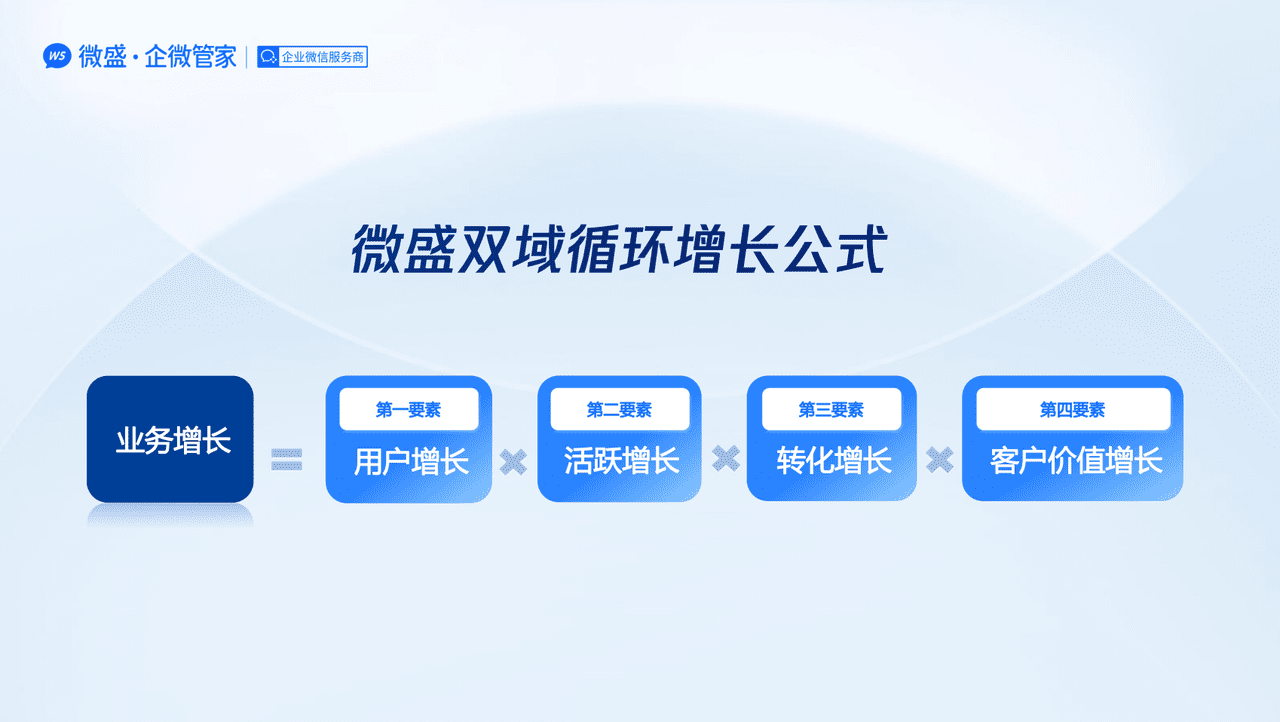 WS 微盛·企微管家 | 企业微信服务商

微盛双域循环增长公式

业务增长 = 第一要素 用户增长 × 第二要素 活跃增长 × 第三要素 转化增长 × 第四要素 客户价值增长